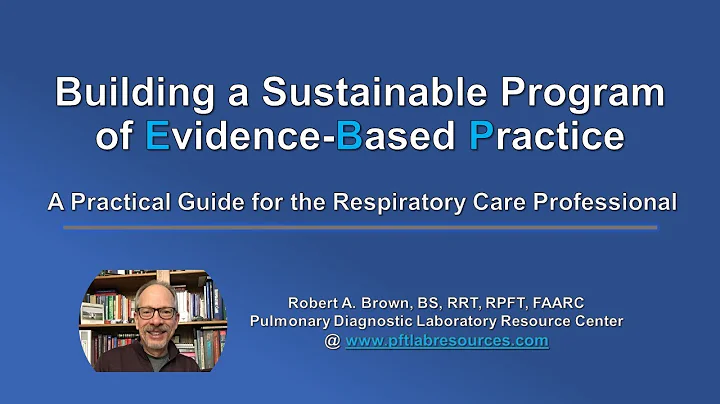 Building a Sustainable Program of Evidence-Based Practice

A Practical Guide for the Respiratory Care Professional

Robert A. Brown, BS, RRT, RPFT, FAARC
Pulmonary Diagnostic Laboratory Resource Center
@ www.pftlabresources.com